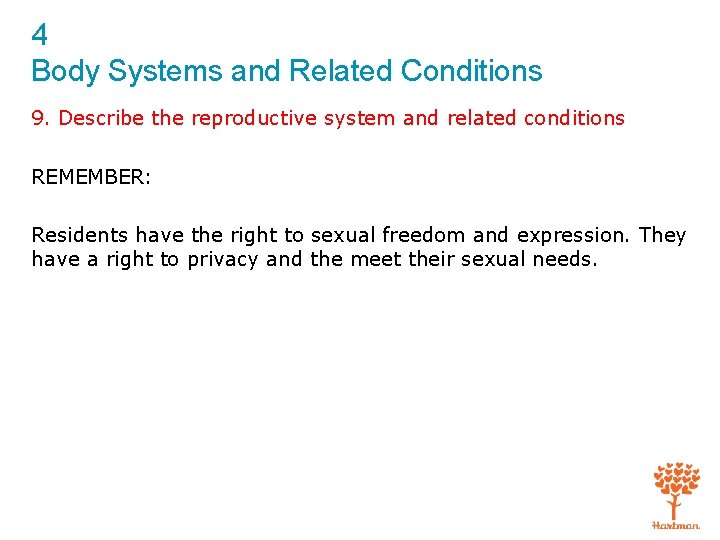 4
Body Systems and Related Conditions

9. Describe the reproductive system and related conditions

REMEMBER:

Residents have the right to sexual freedom and expression. They have a right to privacy and the meet their sexual needs.

Hartman